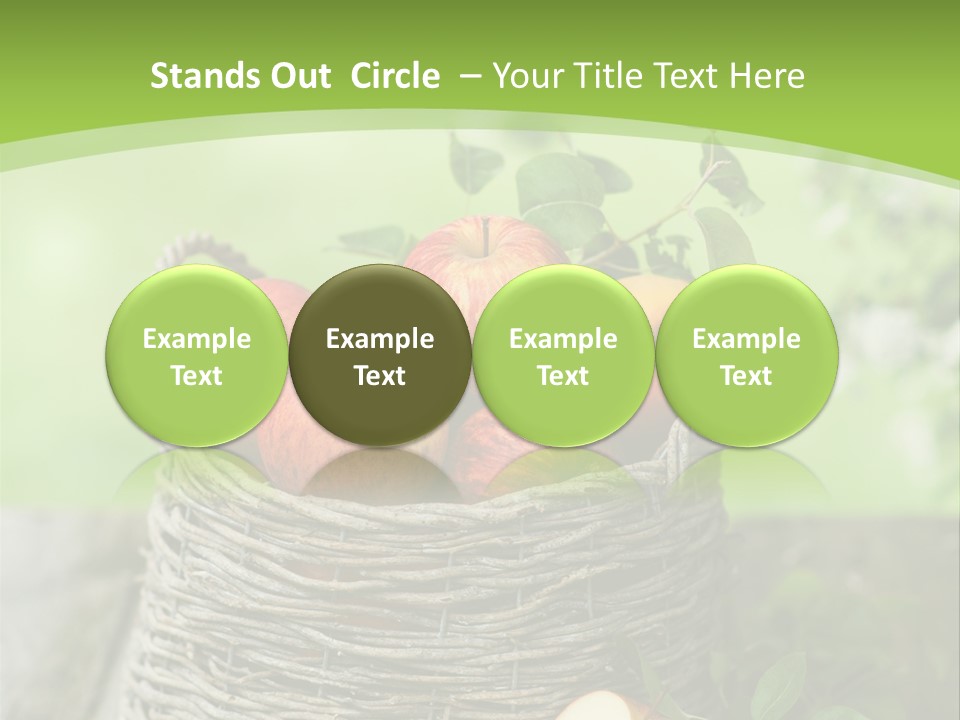 Stands Out Circle – Your Title Text Here

Example Text

Example Text

Example Text

Example Text